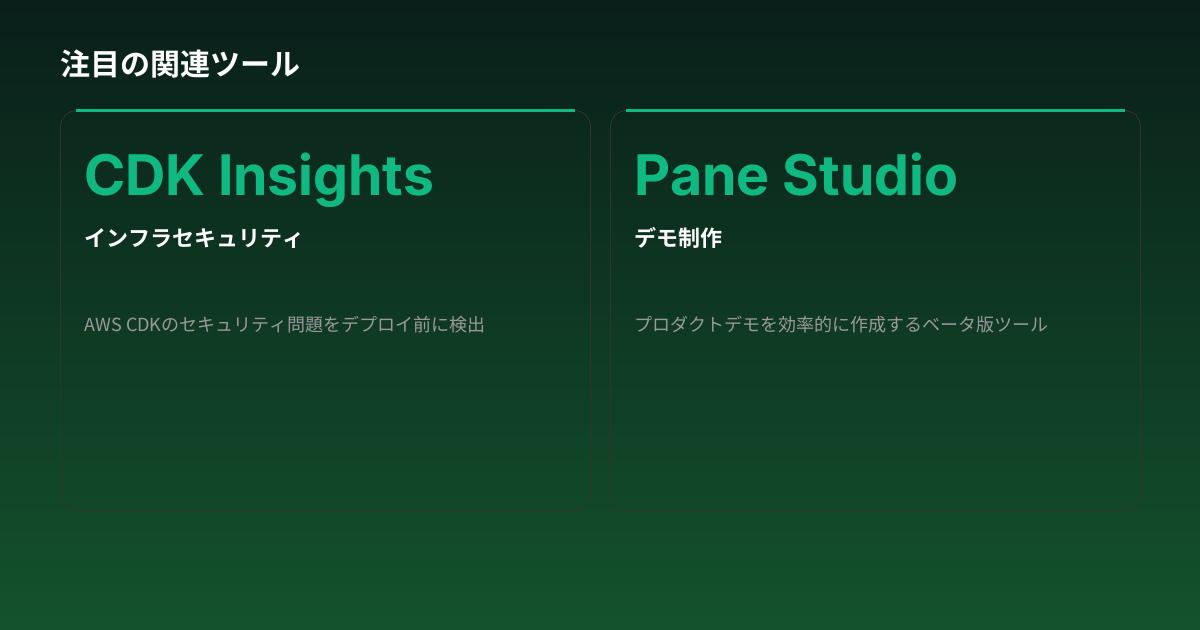 注目の関連ツール

CDK Insights

インフラセキュリティ

AWS CDKのセキュリティ問題をデプロイ前に検出

Pane Studio

デモ制作

プロダクトデモを効率的に作成するベータ版ツール